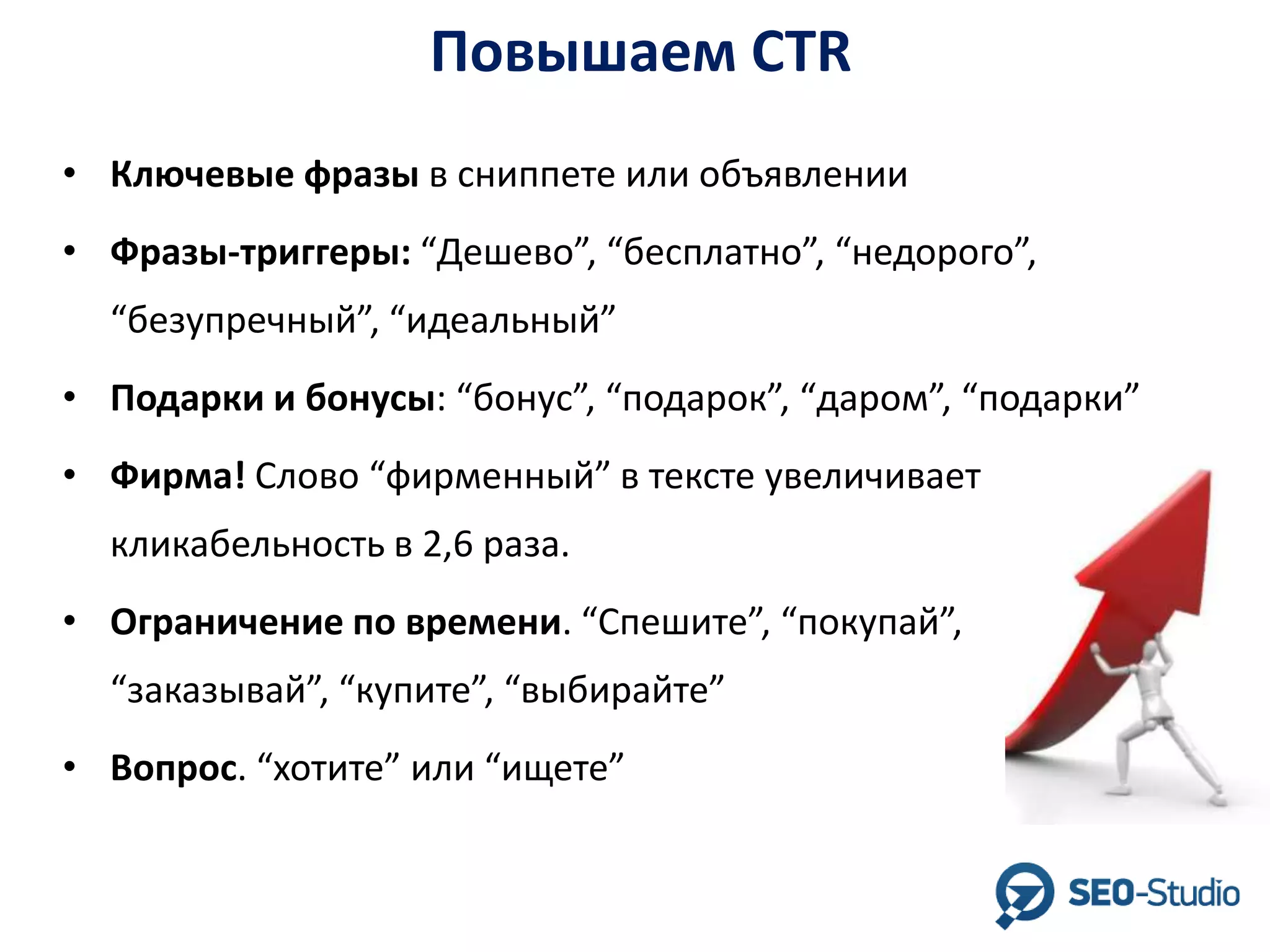 Повышаем CTR

• Ключевые фразы в сниппете или объявлении

• Фразы-триггеры: “Дешево”, “бесплатно”, “недорого”, “безупречный”, “идеальный”

• Подарки и бонусы: “бонус”, “подарок”, “даром”, “подарки”

• Фирма! Слово “фирменный” в тексте увеличивает кликабельность в 2,6 раза.

• Ограничение по времени. “Спешите”, “покупай”, “заказывай”, “купите”, “выбирайте”

• Вопрос. “хотите” или “ищете”

SEO-Studio